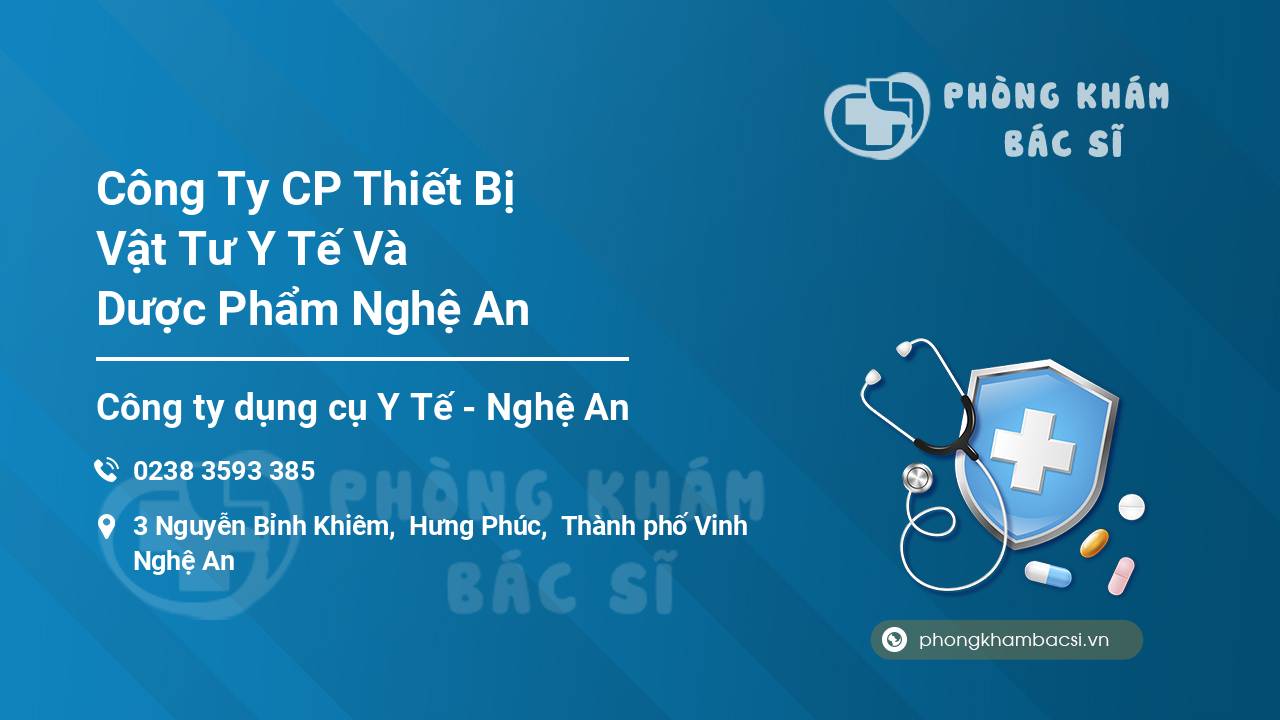 PHÒNG KHÁM
BÁC SĨ

Công Ty CP Thiết Bị Vật Tư Y Tế Và Dược Phẩm Nghệ An

Công ty dụng cụ Y Tế - Nghệ An

0238 3593 385

3 Nguyễn Bỉnh Khiêm, Hưng Phúc, Thành phố Vinh Nghệ An

PHÒNG KHÁM
BÁC SĨ

phongkhambacsi.vn